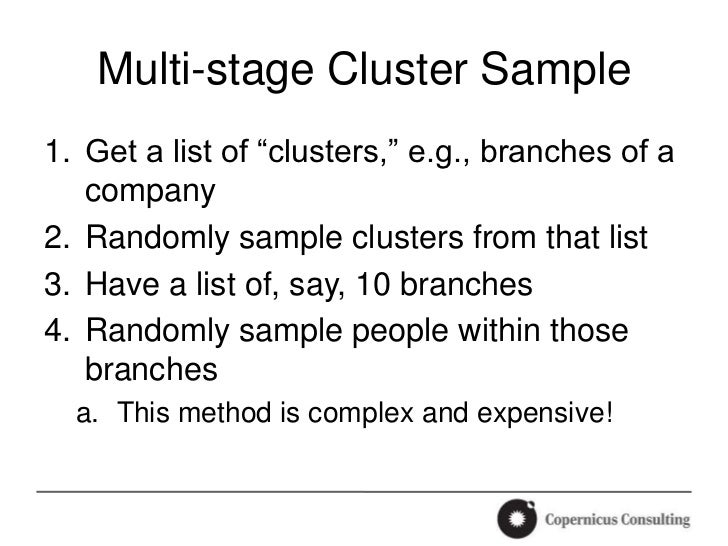 Multi-stage Cluster Sample

1. Get a list of “clusters,” e.g., branches of a company
2. Randomly sample clusters from that list
3. Have a list of, say, 10 branches
4. Randomly sample people within those branches
a. This method is complex and expensive!

Copernicus Consulting